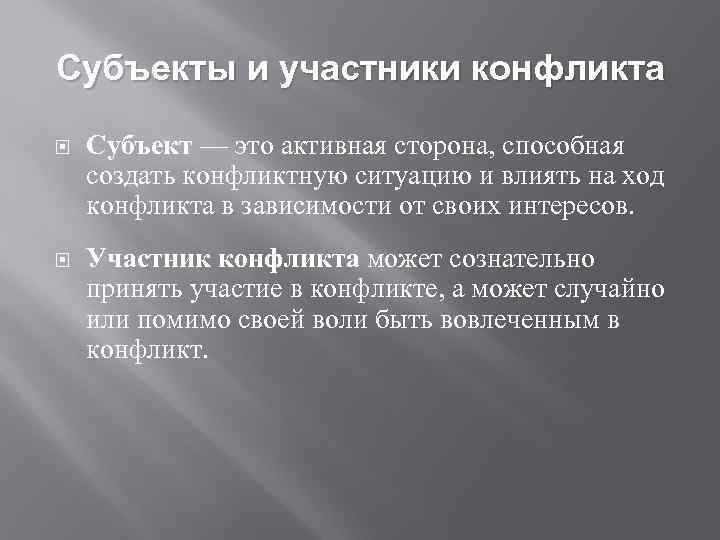 Субъекты и участники конфликта

Субъект — это активная сторона, способная создать конфликтную ситуацию и влиять на ход конфликта в зависимости от своих интересов.

Участник конфликта может сознательно принять участие в конфликте, а может случайно или помимо своей воли быть вовлеченным в конфликт.